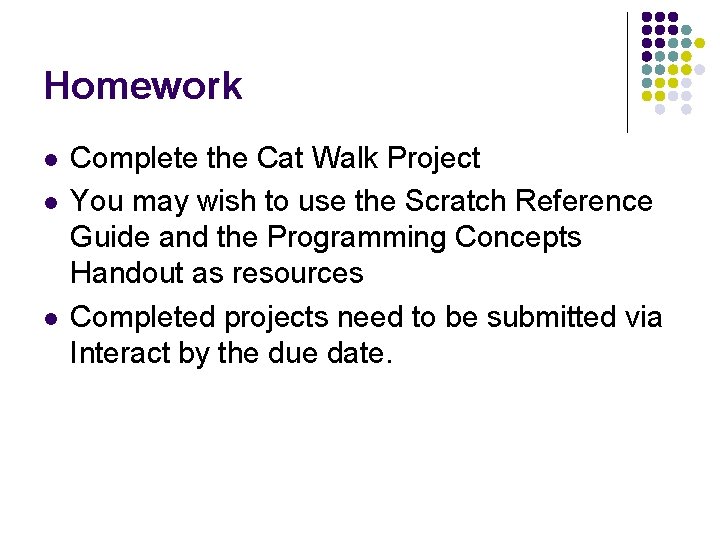 Homework

- Complete the Cat Walk Project
- You may wish to use the Scratch Reference Guide and the Programming Concepts Handout as resources
- Completed projects need to be submitted via Interact by the due date.